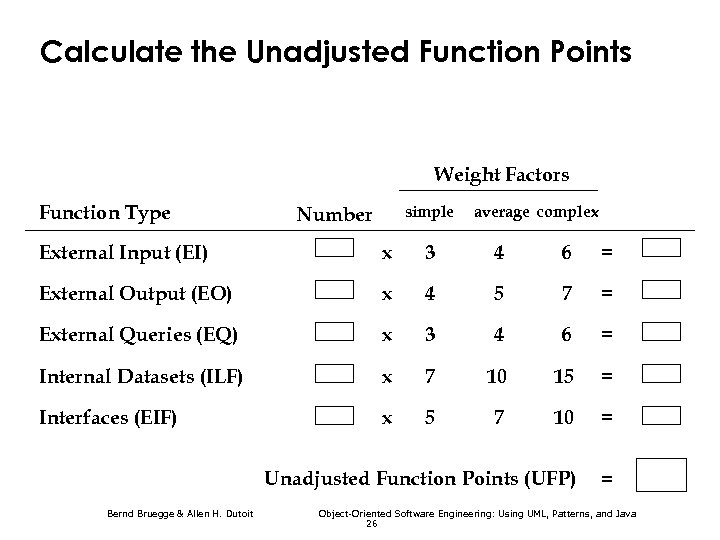 Calculate the Unadjusted Function Points

Weight Factors

| Function Type | Number | | simple | average | complex | | |
|---|---|---|---|---|---|---|---|
| External Input (EI) | | x | 3 | 4 | 6 | = | |
| External Output (EO) | | x | 4 | 5 | 7 | = | |
| External Queries (EQ) | | x | 3 | 4 | 6 | = | |
| Internal Datasets (ILF) | | x | 7 | 10 | 15 | = | |
| Interfaces (EIF) | | x | 5 | 7 | 10 | = | |

Unadjusted Function Points (UFP) =

Bernd Bruegge & Allen H. Dutoit Object-Oriented Software Engineering: Using UML, Patterns, and Java 26